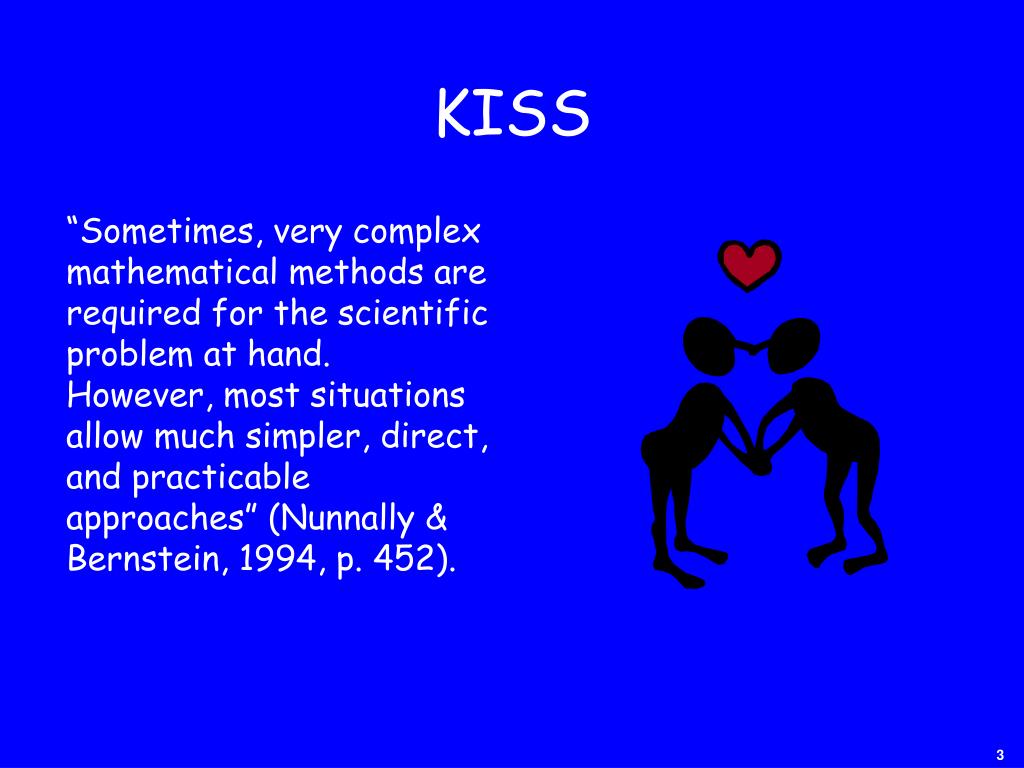 KISS

“Sometimes, very complex mathematical methods are required for the scientific problem at hand. However, most situations allow much simpler, direct, and practicable approaches” (Nunnally & Bernstein, 1994, p. 452).

3